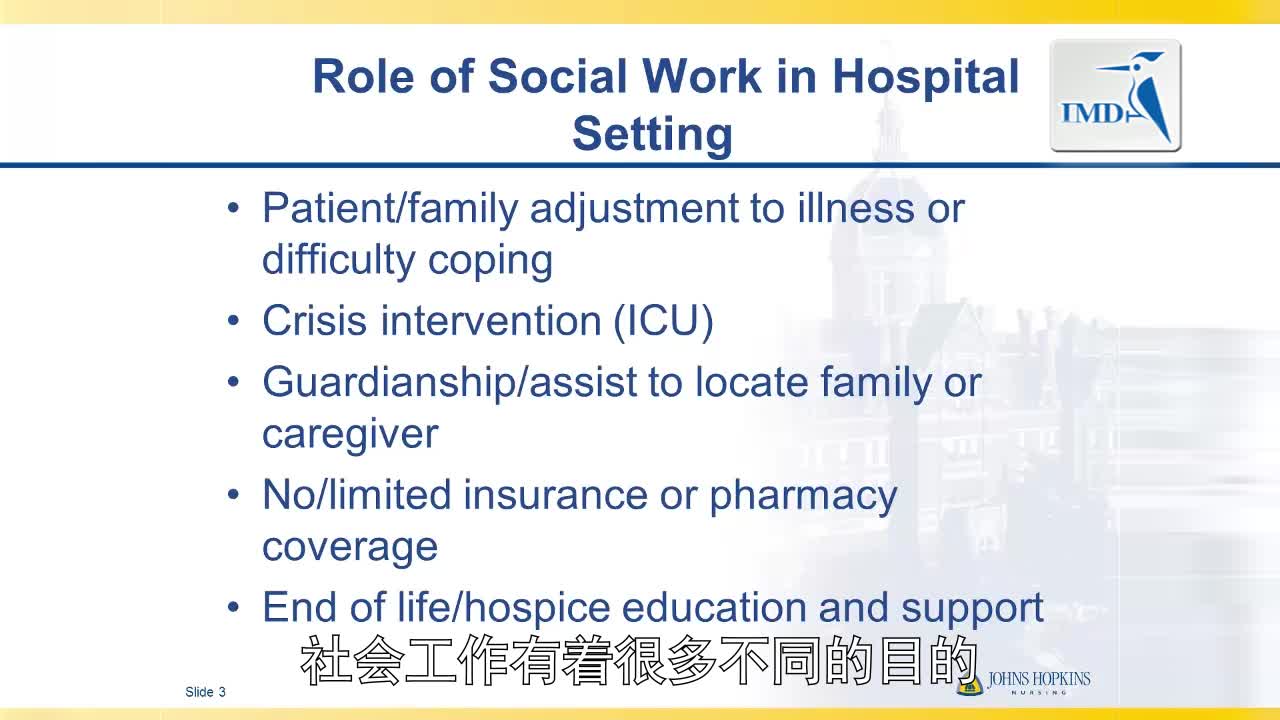 Role of Social Work in Hospital Setting

IMD

• Patient/family adjustment to illness or difficulty coping
• Crisis intervention (ICU)
• Guardianship/assist to locate family or caregiver
• No/limited insurance or pharmacy coverage
• End of life/hospice education and support

社会工作有着很多不同的目的

Slide 3

JOHNS HOPKINS
NURSING